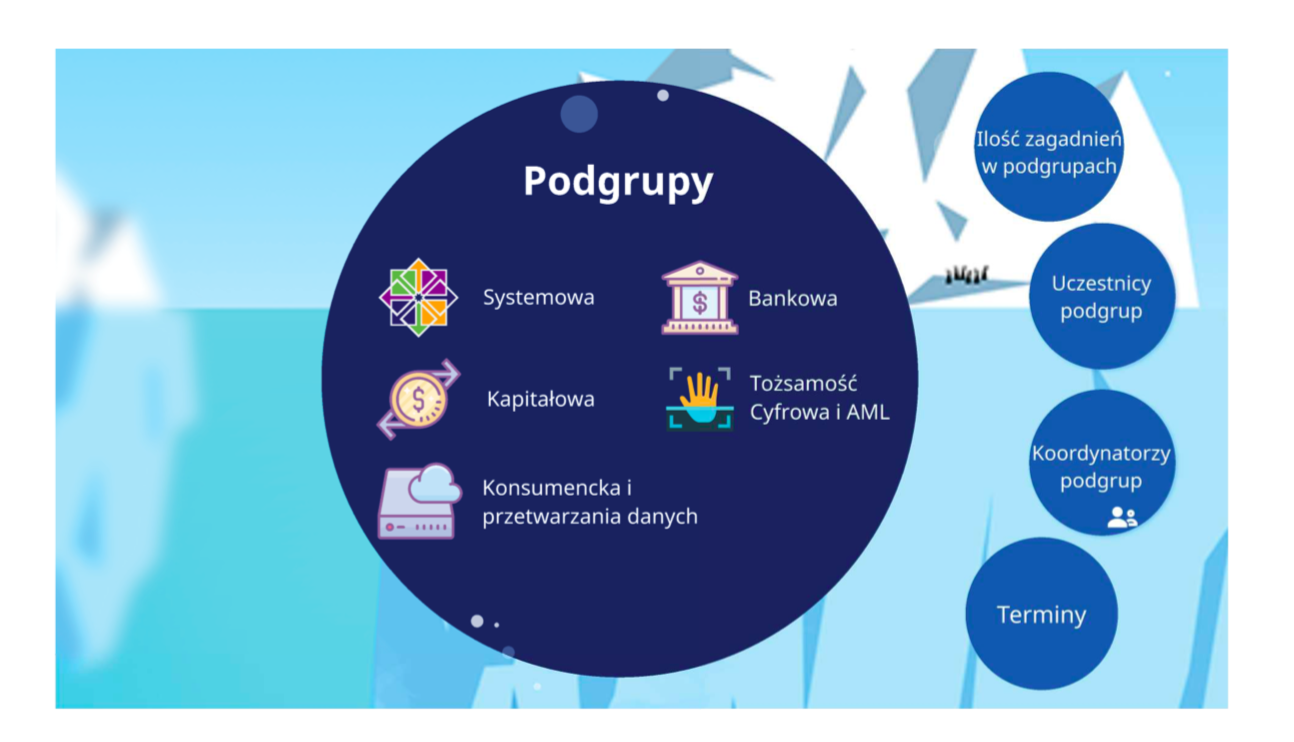 Podgrupy

Systemowa

Bankowa

Kapitałowa

Tożsamość Cyfrowa i AML

Konsumencka i przetwarzania danych

Ilość zagadnień w podgrupach

Uczestnicy podgrup

Koordynatorzy podgrup

Terminy